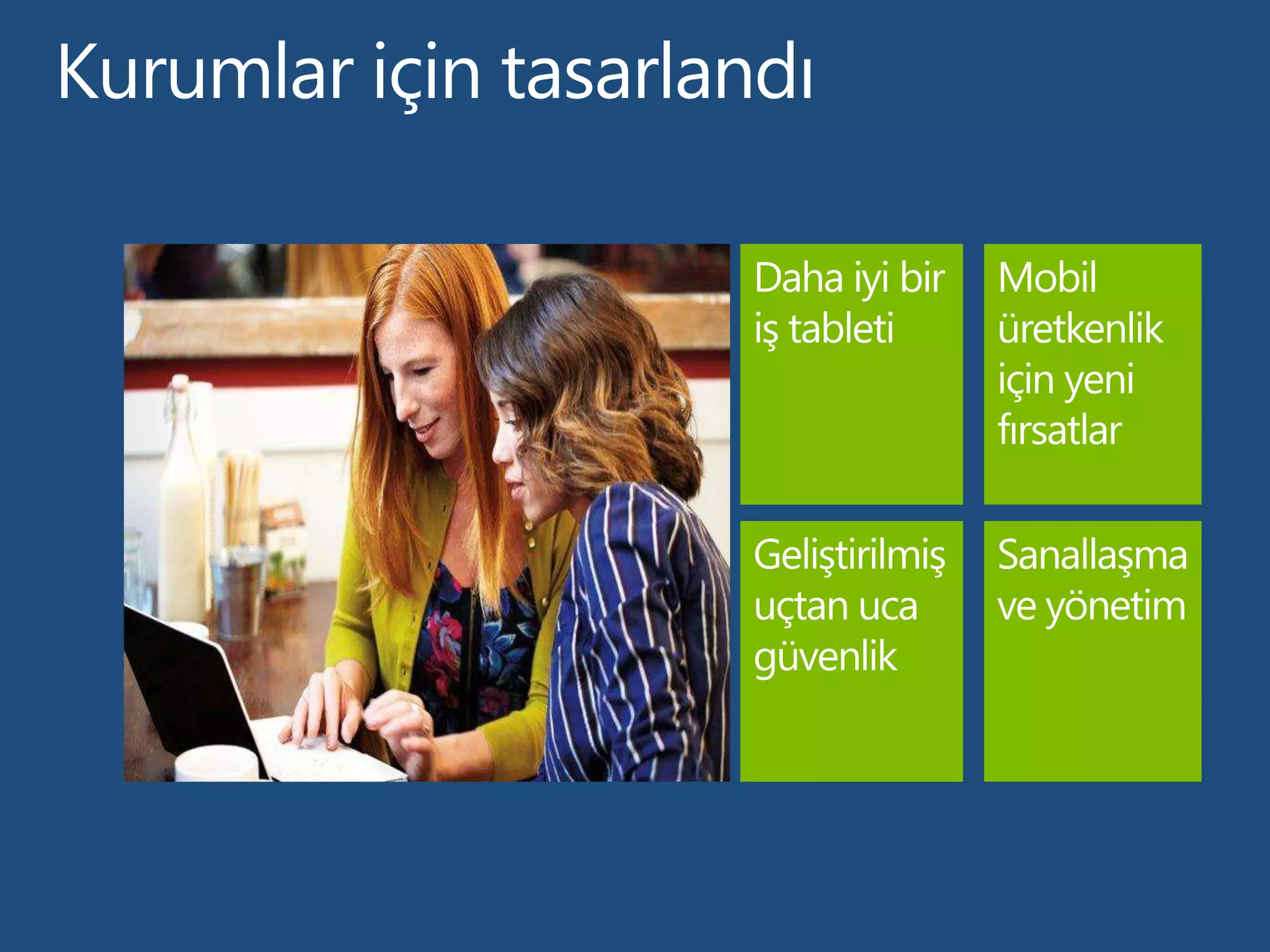 Kurumlar için tasarlandı

Daha iyi bir iş tableti

Mobil üretkenlik için yeni fırsatlar

Geliştirilmiş uçtan uca güvenlik

Sanallaşma ve yönetim